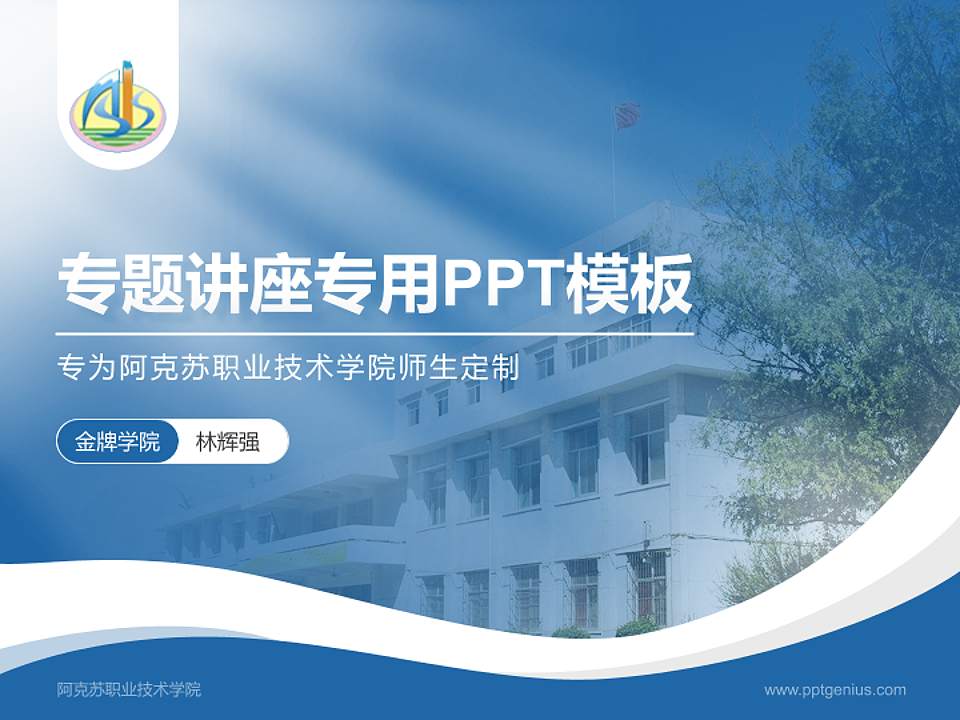 专题讲座专用PPT模板

专为阿克苏职业技术学院师生定制

金牌学院 林辉强

阿克苏职业技术学院

www.pptgenius.com